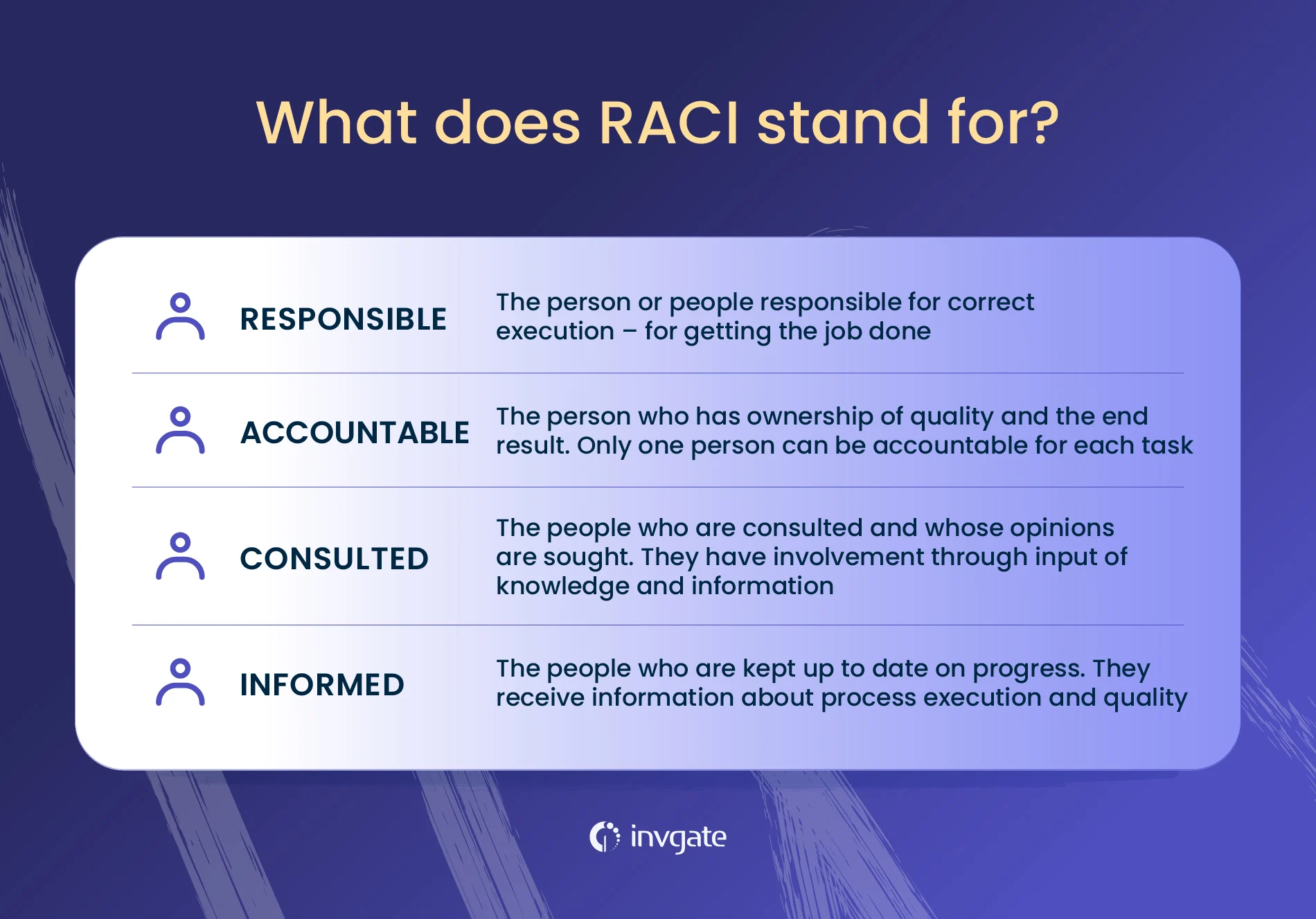 What does RACI stand for?

RESPONSIBLE

The person or people responsible for correct execution – for getting the job done

ACCOUNTABLE

The person who has ownership of quality and the end result. Only one person can be accountable for each task

CONSULTED

The people who are consulted and whose opinions are sought. They have involvement through input of knowledge and information

INFORMED

The people who are kept up to date on progress. They receive information about process execution and quality

invgate